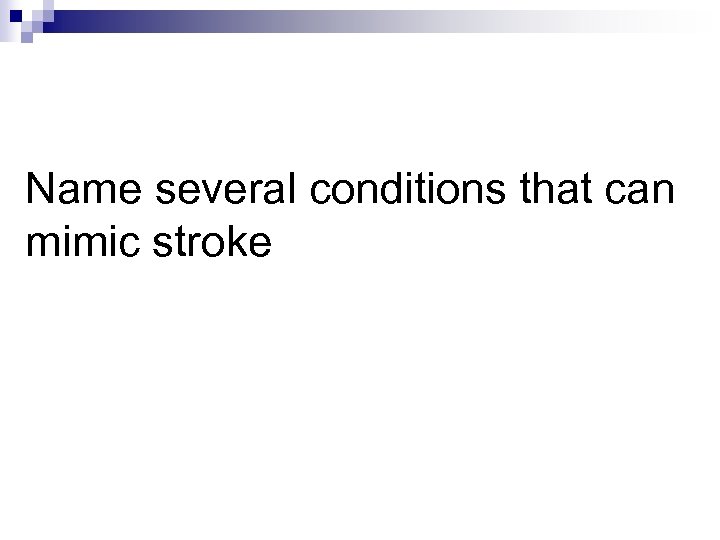 Name several conditions that can mimic stroke